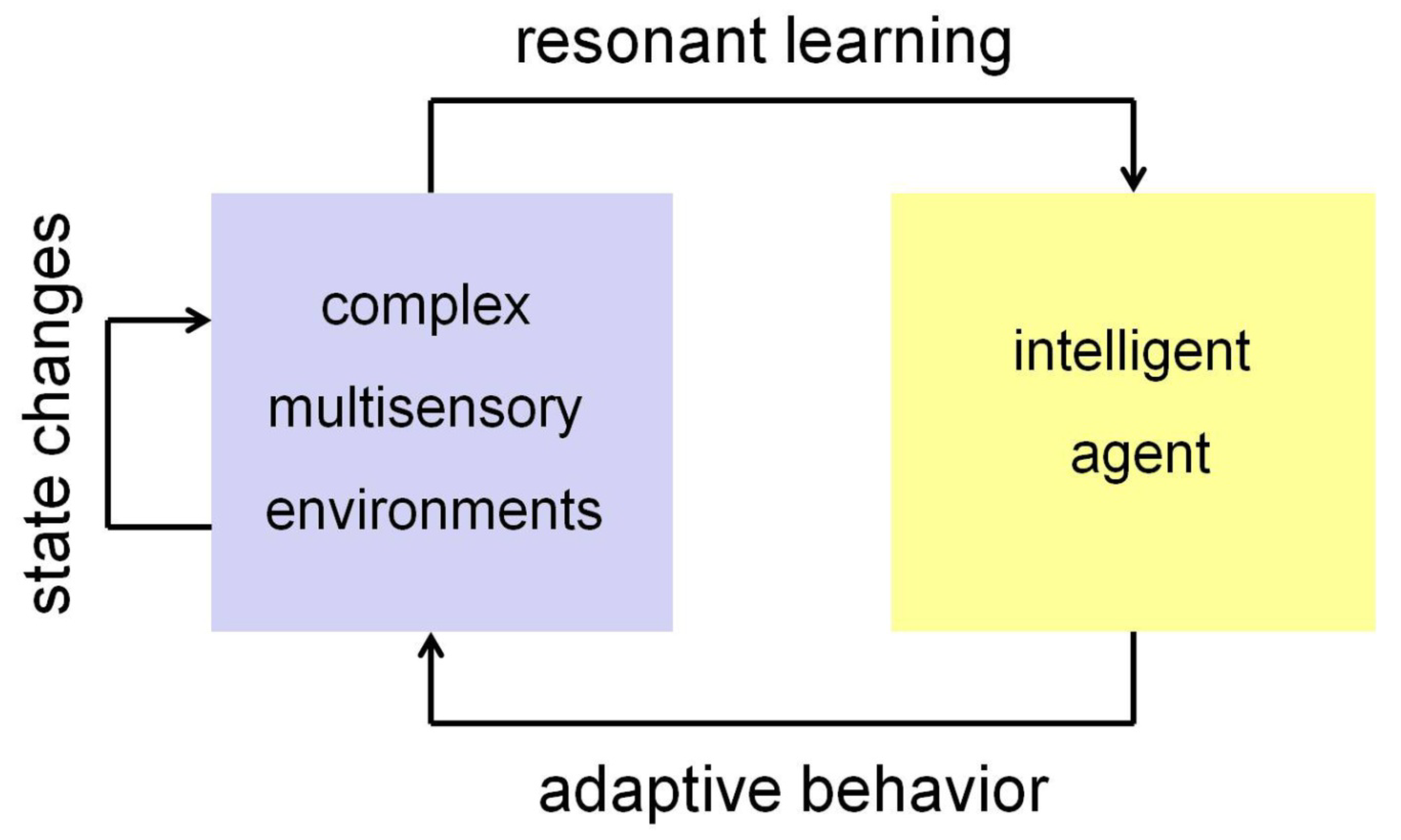 resonant learning

state changes

complex multisensory environments

intelligent agent

adaptive behavior